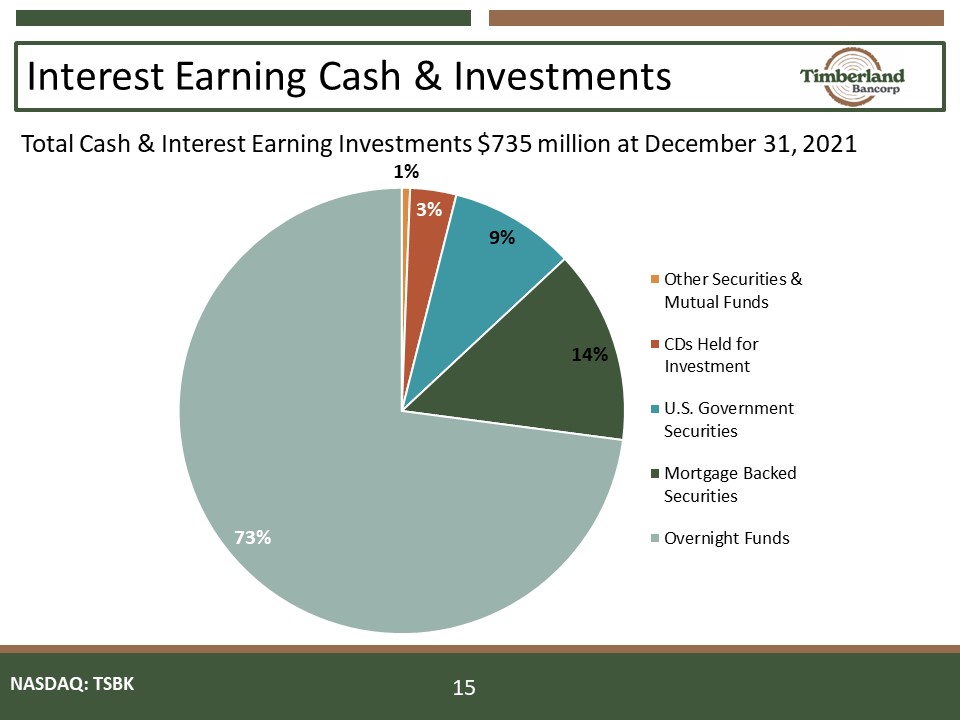 Interest Earning Cash & Investments

Timberland Bancorp

Total Cash & Interest Earning Investments $735 million at December 31, 2021

1%
3%
9%
14%
73%

Other Securities & Mutual Funds
CDs Held for Investment
U.S. Government Securities
Mortgage Backed Securities
Overnight Funds

NASDAQ: TSBK

15